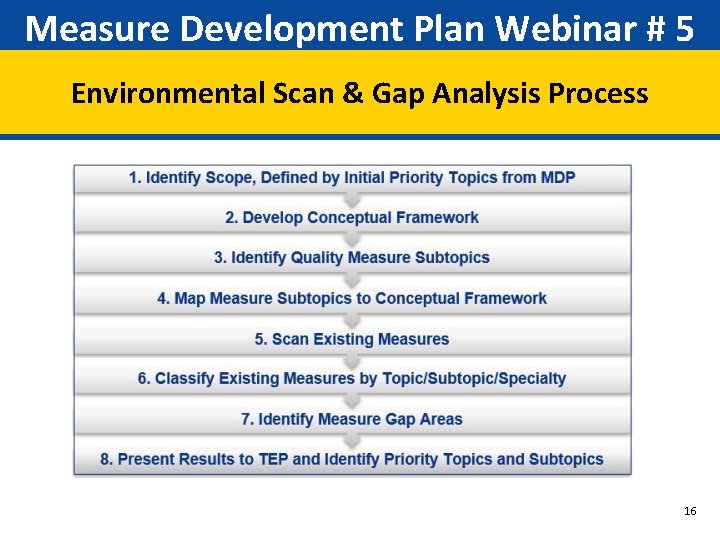 Measure Development Plan Webinar # 5

Environmental Scan & Gap Analysis Process

1. Identify Scope, Defined by Initial Priority Topics from MDP

2. Develop Conceptual Framework

3. Identify Quality Measure Subtopics

4. Map Measure Subtopics to Conceptual Framework

5. Scan Existing Measures

6. Classify Existing Measures by Topic/Subtopic/Specialty

7. Identify Measure Gap Areas

8. Present Results to TEP and Identify Priority Topics and Subtopics

16